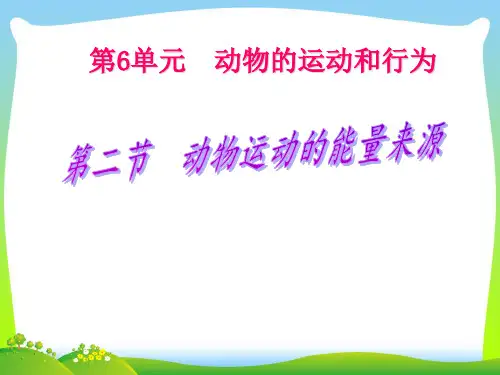 第6单元　动物的运动和行为

第二节　动物运动的能量来源